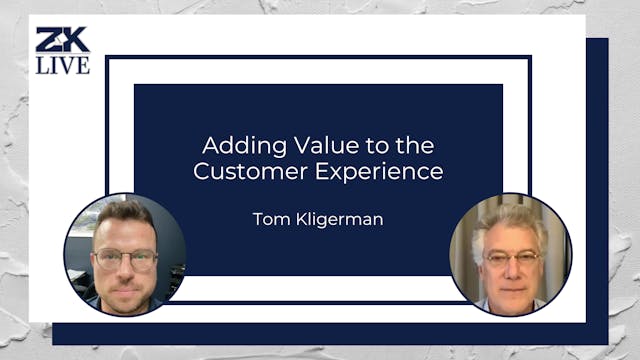 ZK
LIVE

Adding Value to the Customer Experience

Tom Kligerman